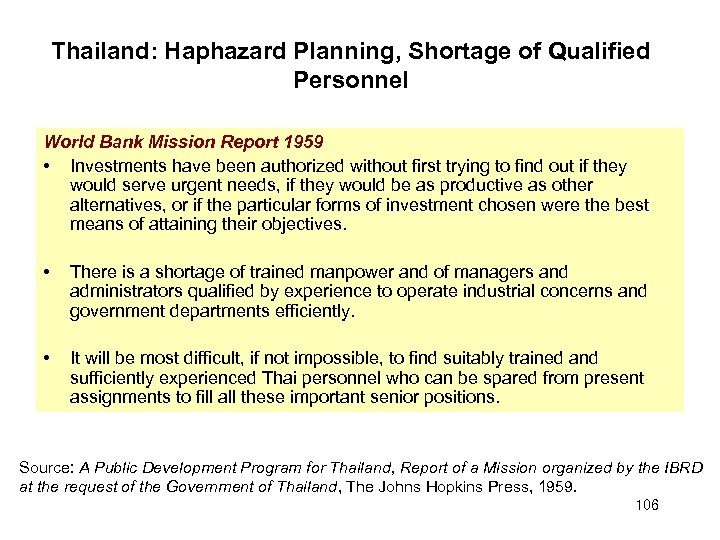 Thailand: Haphazard Planning, Shortage of Qualified Personnel

World Bank Mission Report 1959

• Investments have been authorized without first trying to find out if they would serve urgent needs, if they would be as productive as other alternatives, or if the particular forms of investment chosen were the best means of attaining their objectives.

• There is a shortage of trained manpower and of managers and administrators qualified by experience to operate industrial concerns and government departments efficiently.

• It will be most difficult, if not impossible, to find suitably trained and sufficiently experienced Thai personnel who can be spared from present assignments to fill all these important senior positions.

Source: A Public Development Program for Thailand, Report of a Mission organized by the IBRD at the request of the Government of Thailand, The Johns Hopkins Press, 1959.

106